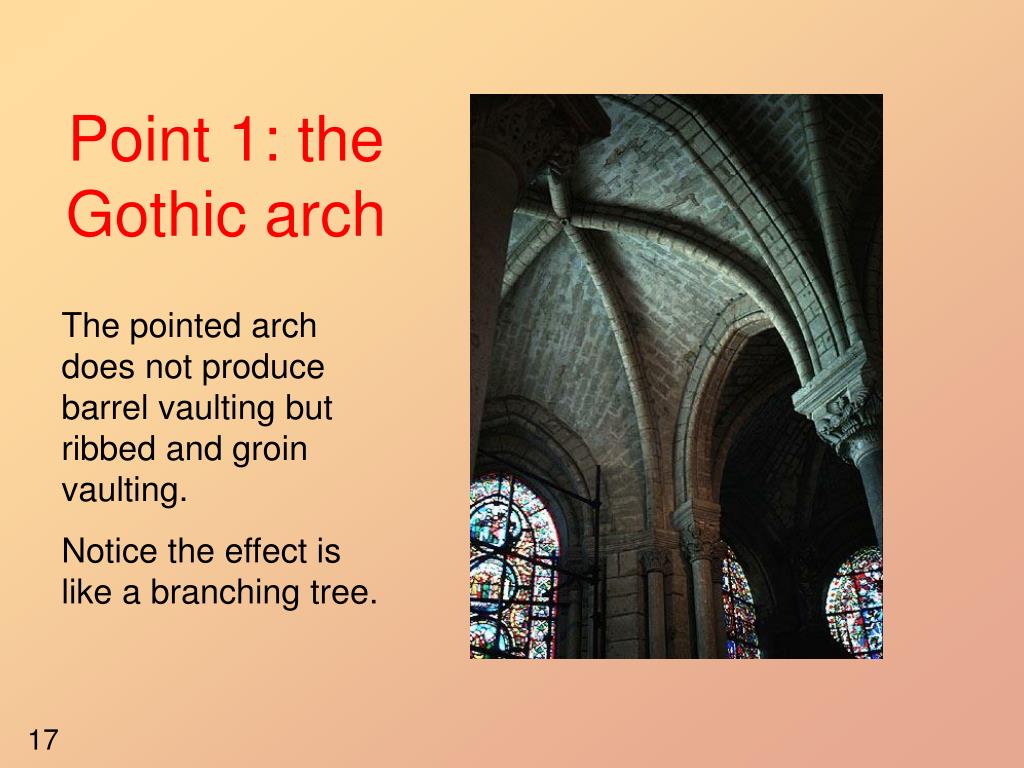 Point 1: the Gothic arch

The pointed arch does not produce barrel vaulting but ribbed and groin vaulting.

Notice the effect is like a branching tree.

17